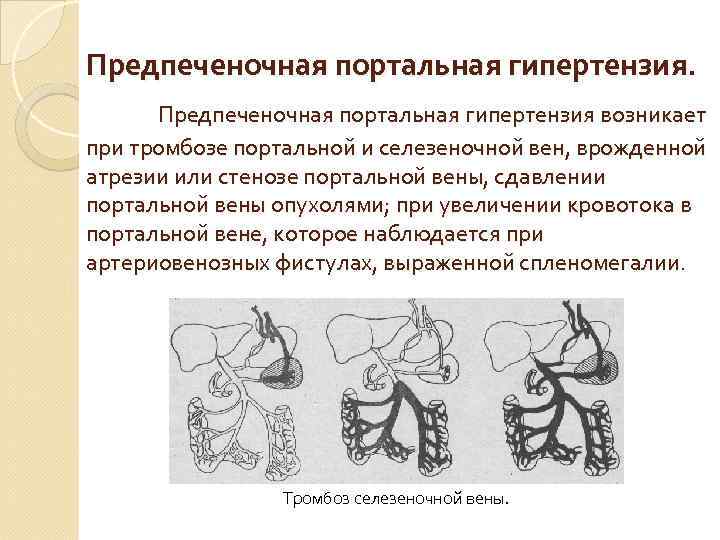 Предпеченочная портальная гипертензия.

Предпеченочная портальная гипертензия возникает при тромбозе портальной и селезеночной вен, врожденной атрезии или стенозе портальной вены, сдавлении портальной вены опухолями; при увеличении кровотока в портальной вене, которое наблюдается при артериовенозных фистулах, выраженной спленомегалии.

Тромбоз селезеночной вены.